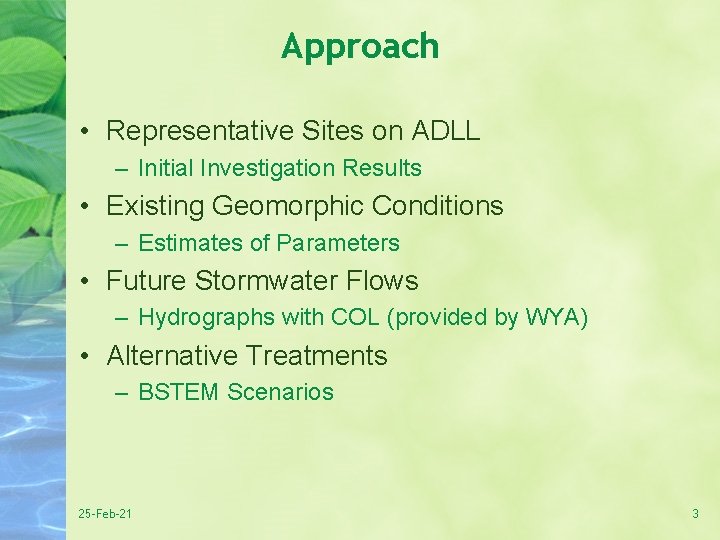 Approach

• Representative Sites on ADLL
– Initial Investigation Results
• Existing Geomorphic Conditions
– Estimates of Parameters
• Future Stormwater Flows
– Hydrographs with COL (provided by WYA)
• Alternative Treatments
– BSTEM Scenarios

25-Feb-21

3